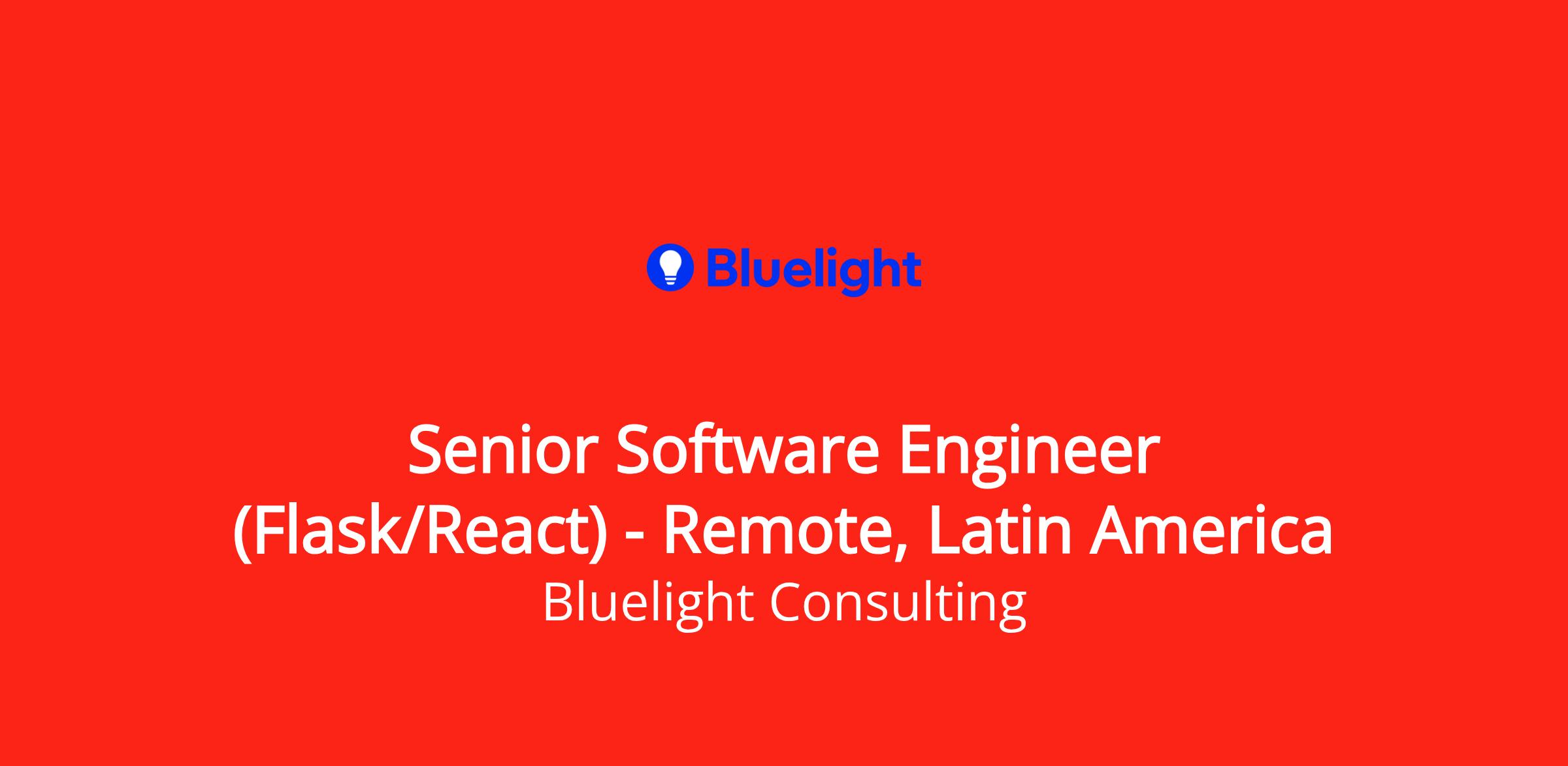 Bluelight

Senior Software Engineer (Flask/React) - Remote, Latin America
Bluelight Consulting